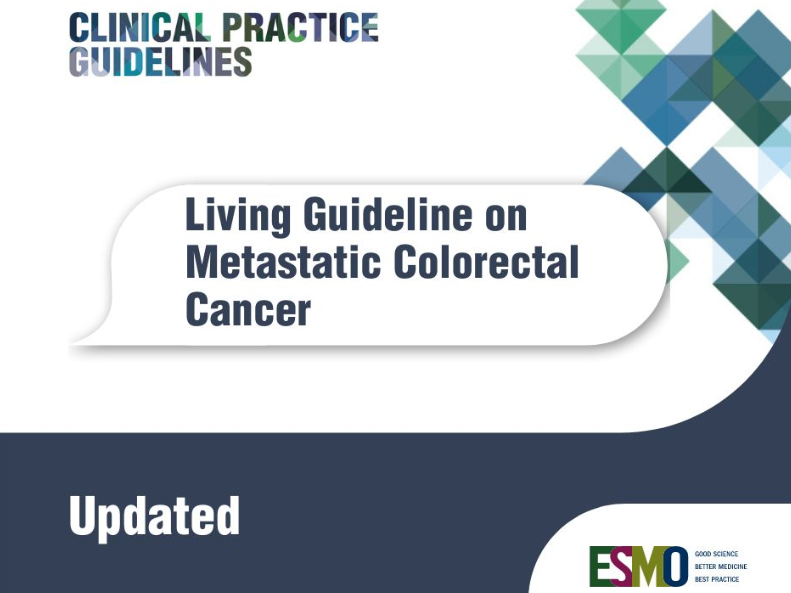 CLINICAL PRACTICE GUIDELINES

Living Guideline on Metastatic Colorectal Cancer

Updated

ESMO
GOOD SCIENCE
BETTER MEDICINE
BEST PRACTICE